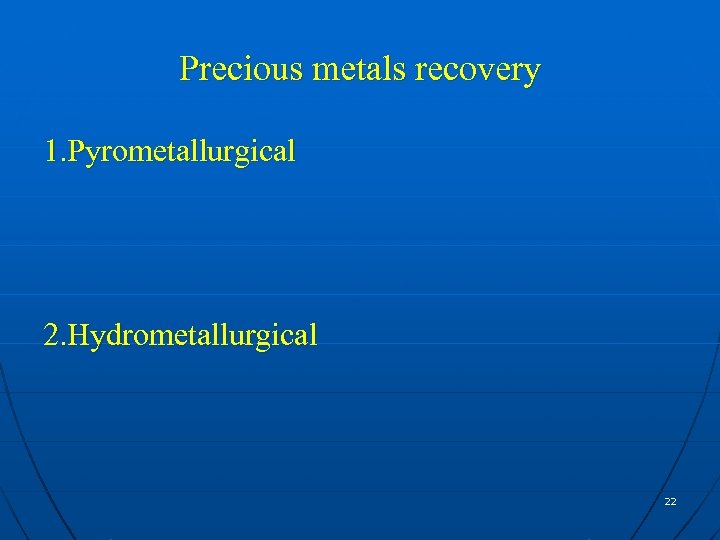 Precious metals recovery

1.Pyrometallurgical

2.Hydrometallurgical

22